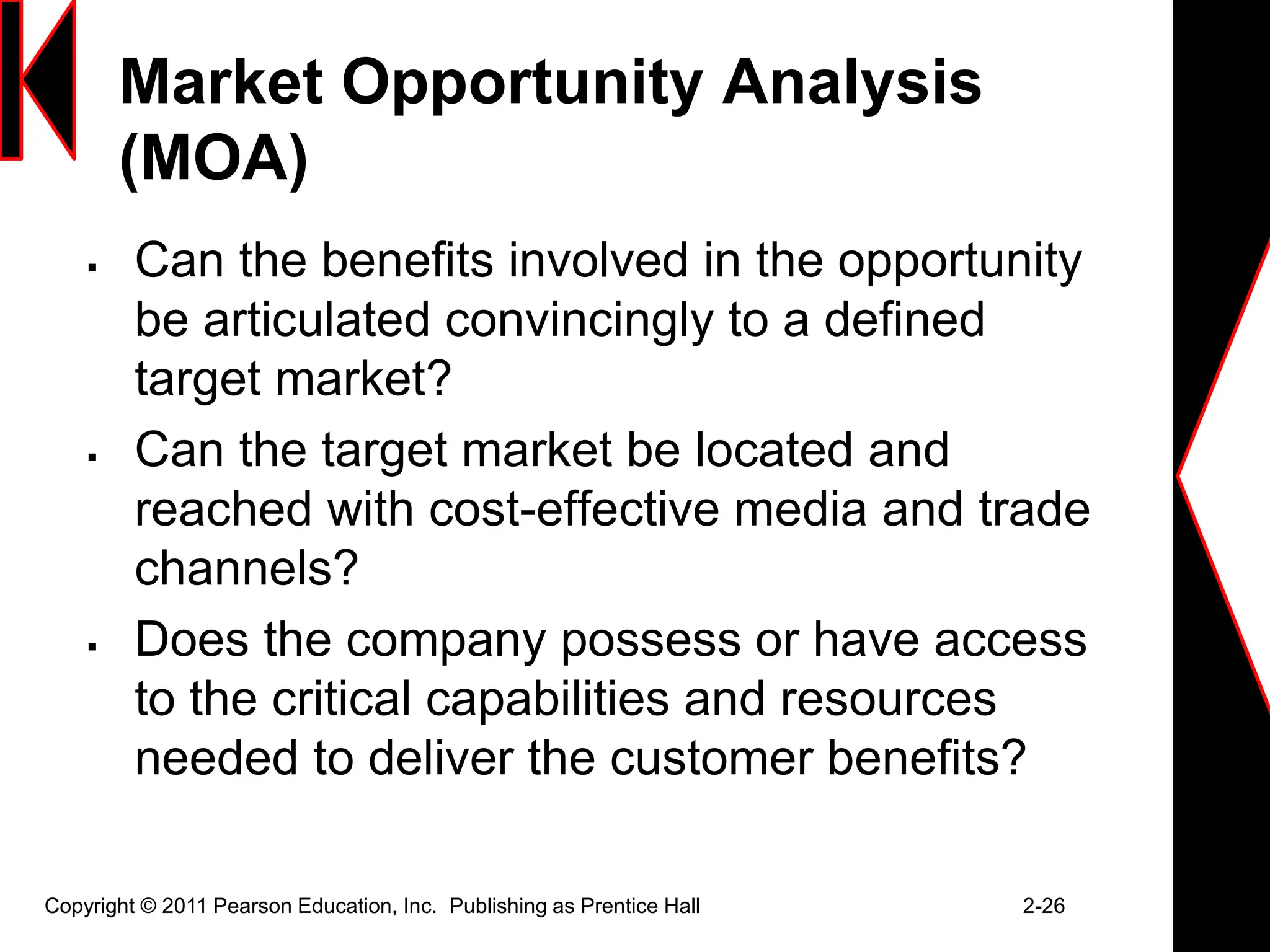 Market Opportunity Analysis (MOA)

▪ Can the benefits involved in the opportunity be articulated convincingly to a defined target market?

▪ Can the target market be located and reached with cost-effective media and trade channels?

▪ Does the company possess or have access to the critical capabilities and resources needed to deliver the customer benefits?

Copyright © 2011 Pearson Education, Inc. Publishing as Prentice Hall

2-26